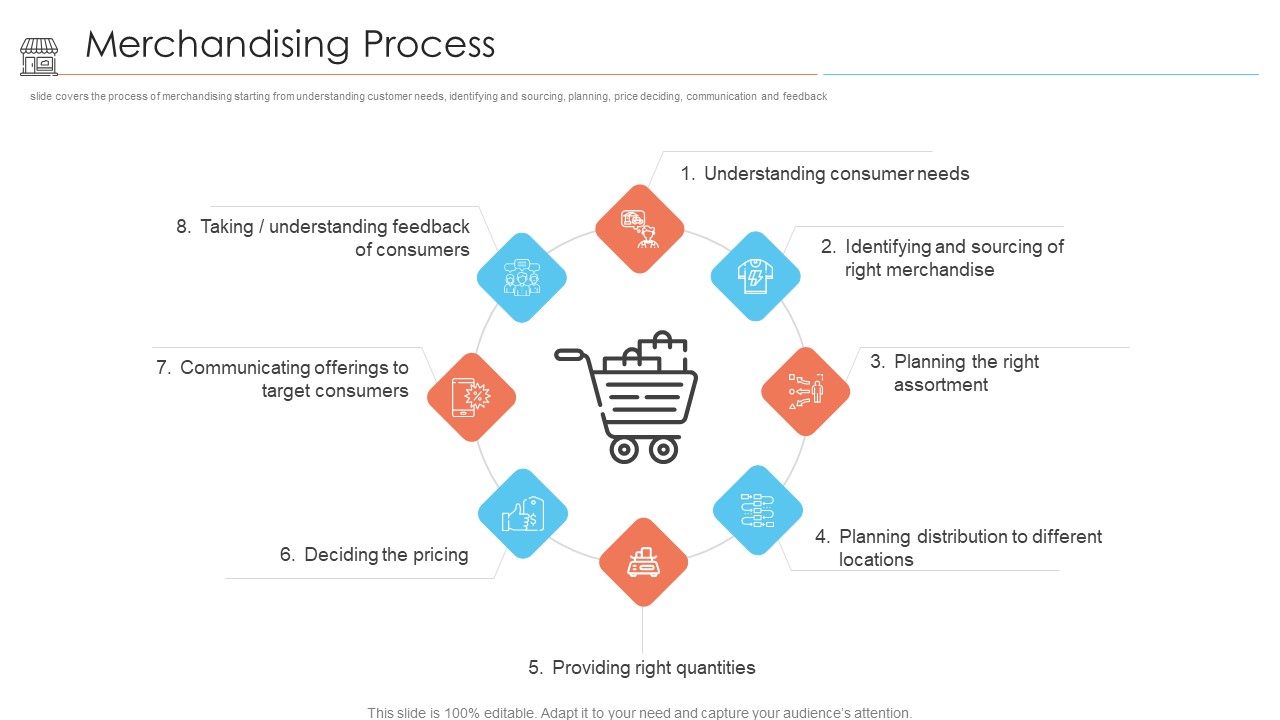 Merchandising Process

slide covers the process of merchandising starting from understanding customer needs, identifying and sourcing, planning, price deciding, communication and feedback

1. Understanding consumer needs

2. Identifying and sourcing of right merchandise

3. Planning the right assortment

4. Planning distribution to different locations

5. Providing right quantities

6. Deciding the pricing

7. Communicating offerings to target consumers

8. Taking / understanding feedback of consumers

This slide is 100% editable. Adapt it to your need and capture your audience's attention.